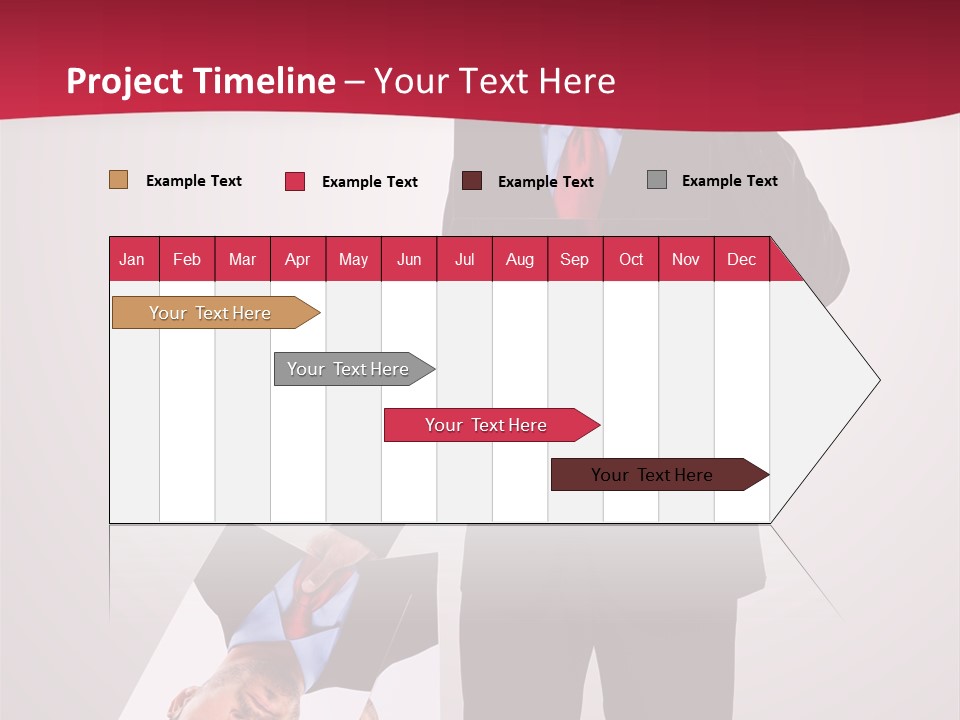 Project Timeline – Your Text Here

Example Text
Example Text
Example Text
Example Text

| Jan | Feb | Mar | Apr | May | Jun | Jul | Aug | Sep | Oct | Nov | Dec |
|---|---|---|---|---|---|---|---|---|---|---|---|

Your Text Here

Your Text Here

Your Text Here

Your Text Here